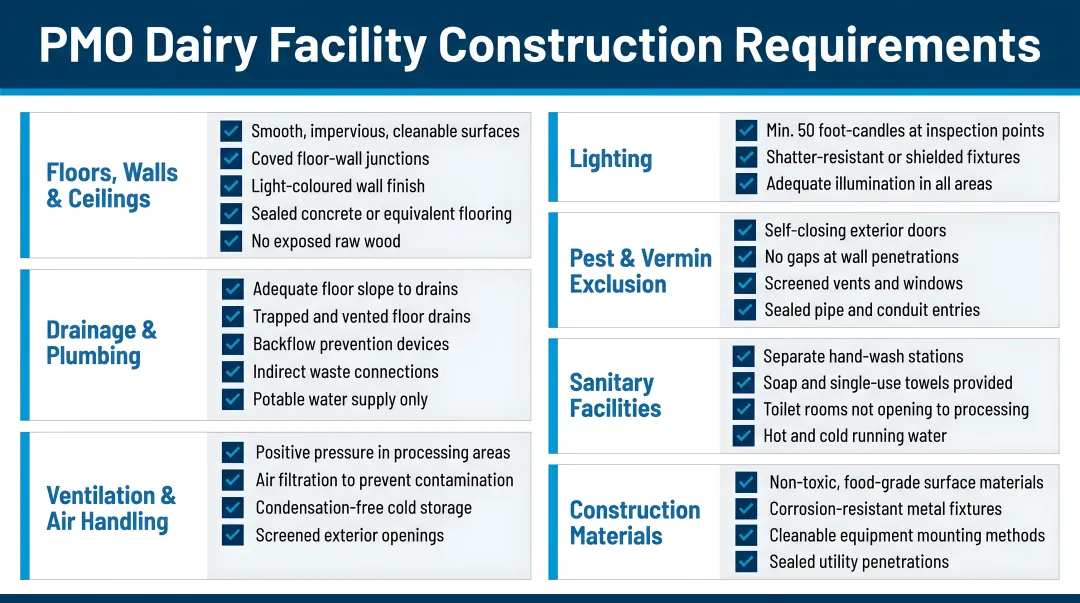 PMO Dairy Facility Construction Requirements

Floors, Walls & Ceilings
Smooth, impervious, cleanable surfaces
Coved floor-wall junctions
Light-coloured wall finish
Sealed concrete or equivalent flooring
No exposed raw wood

Drainage & Plumbing
Adequate floor slope to drains
Trapped and vented floor drains
Backflow prevention devices
Indirect waste connections
Potable water supply only

Ventilation & Air Handling
Positive pressure in processing areas
Air filtration to prevent contamination
Condensation-free cold storage
Screened exterior openings

Lighting
Min. 50 foot-candles at inspection points
Shatter-resistant or shielded fixtures
Adequate illumination in all areas

Pest & Vermin Exclusion
Self-closing exterior doors
No gaps at wall penetrations
Screened vents and windows
Sealed pipe and conduit entries

Sanitary Facilities
Separate hand-wash stations
Soap and single-use towels provided
Toilet rooms not opening to processing
Hot and cold running water

Construction Materials
Non-toxic, food-grade surface materials
Corrosion-resistant metal fixtures
Cleanable equipment mounting methods
Sealed utility penetrations